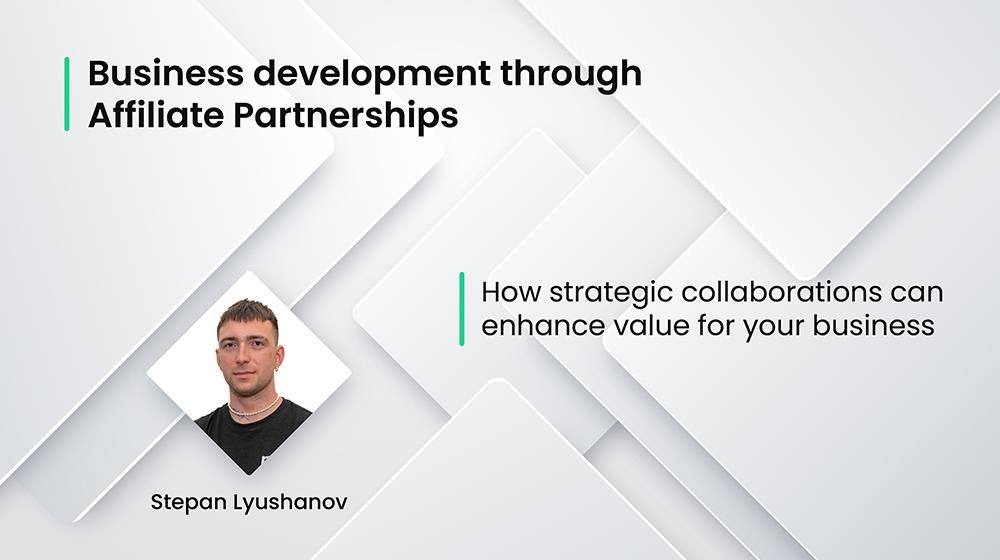 Business development through Affiliate Partnerships

How strategic collaborations can enhance value for your business

Stepan Lyushanov